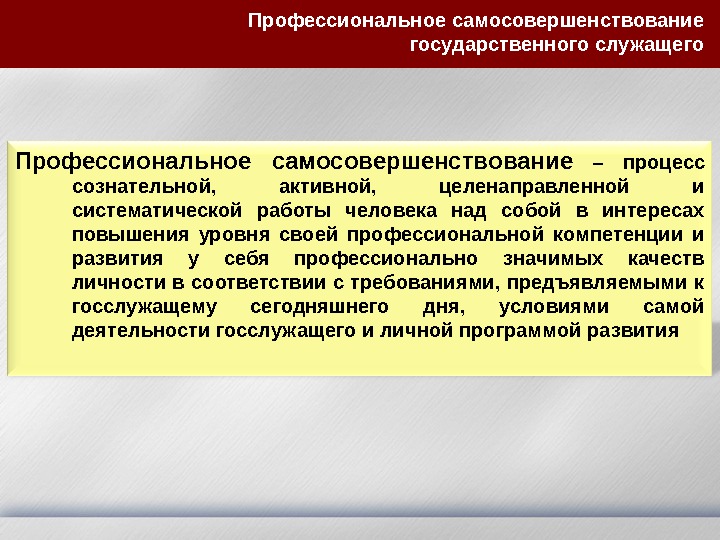 Профессиональное самосовершенствование государственного служащего

Профессиональное самосовершенствование – процесс сознательной, активной, целенаправленной и систематической работы человека над собой в интересах повышения уровня своей профессиональной компетенции и развития у себя профессионально значимых качеств личности в соответствии с требованиями, предъявляемыми к госслужащему сегодняшнего дня, условиями самой деятельности госслужащего и личной программой развития